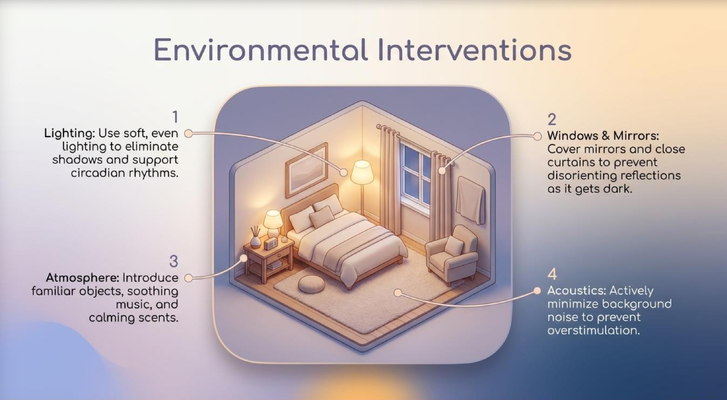 Environmental Interventions

1
Lighting: Use soft, even lighting to eliminate shadows and support circadian rhythms.

3
Atmosphere: Introduce familiar objects, soothing music, and calming scents.

2
Windows & Mirrors: Cover mirrors and close curtains to prevent disorienting reflections as it gets dark.

4
Acoustics: Actively minimize background noise to prevent overstimulation.